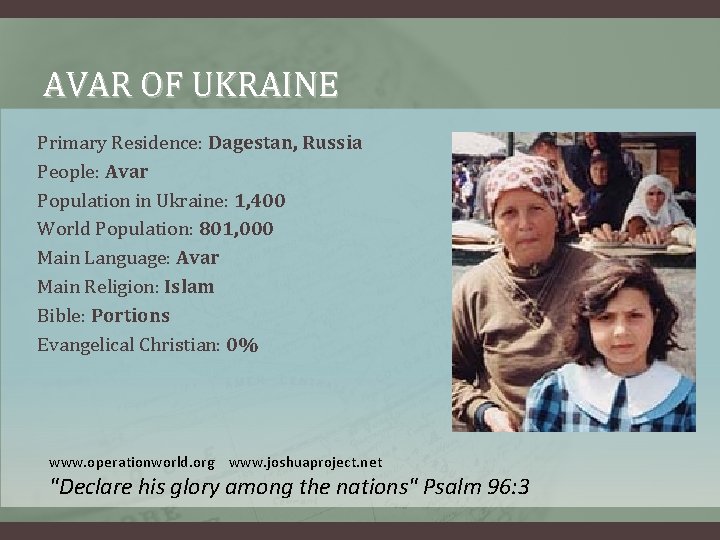 AVAR OF UKRAINE

Primary Residence: Dagestan, Russia
People: Avar
Population in Ukraine: 1,400
World Population: 801,000
Main Language: Avar
Main Religion: Islam
Bible: Portions
Evangelical Christian: 0%

www.operationworld.org www.joshuaproject.net
"Declare his glory among the nations" Psalm 96:3